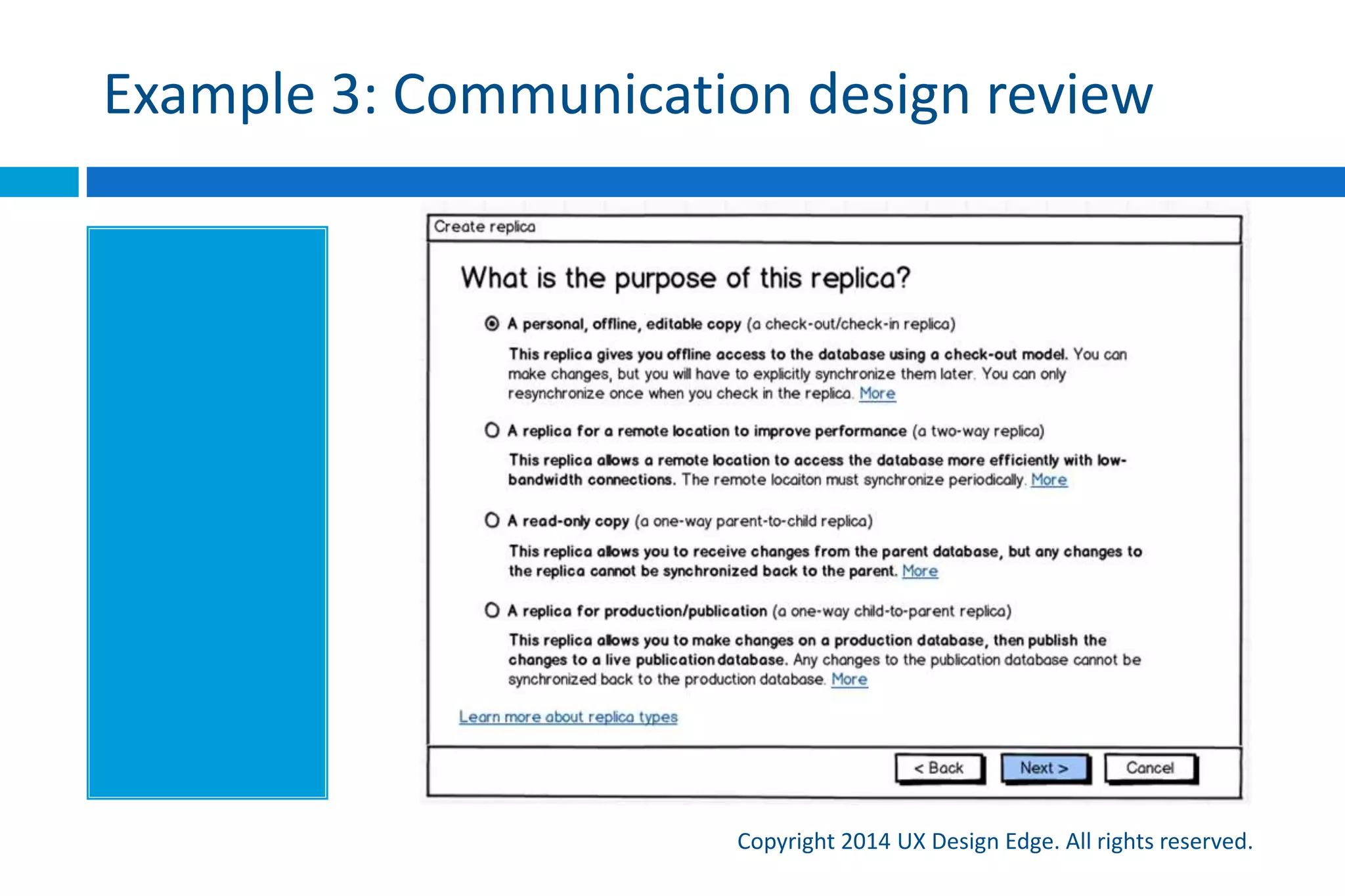 Example 3: Communication design review

Create replica

What is the purpose of this replica?

A personal, offline, editable copy (a check-out/check-in replica)

This replica gives you offline access to the database using a check-out model. You can make changes, but you will have to explicitly synchronize them later. You can only resynchronize once when you check in the replica. More

A replica for a remote location to improve performance (a two-way replica)

This replica allows a remote location to access the database more efficiently with low-bandwidth connections. The remote locaiton must synchronize periodically. More

A read-only copy (a one-way parent-to-child replica)

This replica allows you to receive changes from the parent database, but any changes to the replica cannot be synchronized back to the parent. More

A replica for production/publication (a one-way child-to-parent replica)

This replica allows you to make changes on a production database, then publish the changes to a live publication database. Any changes to the publication database cannot be synchronized back to the production database. More

Learn more about replica types

< Back Next > Cancel

Copyright 2014 UX Design Edge. All rights reserved.